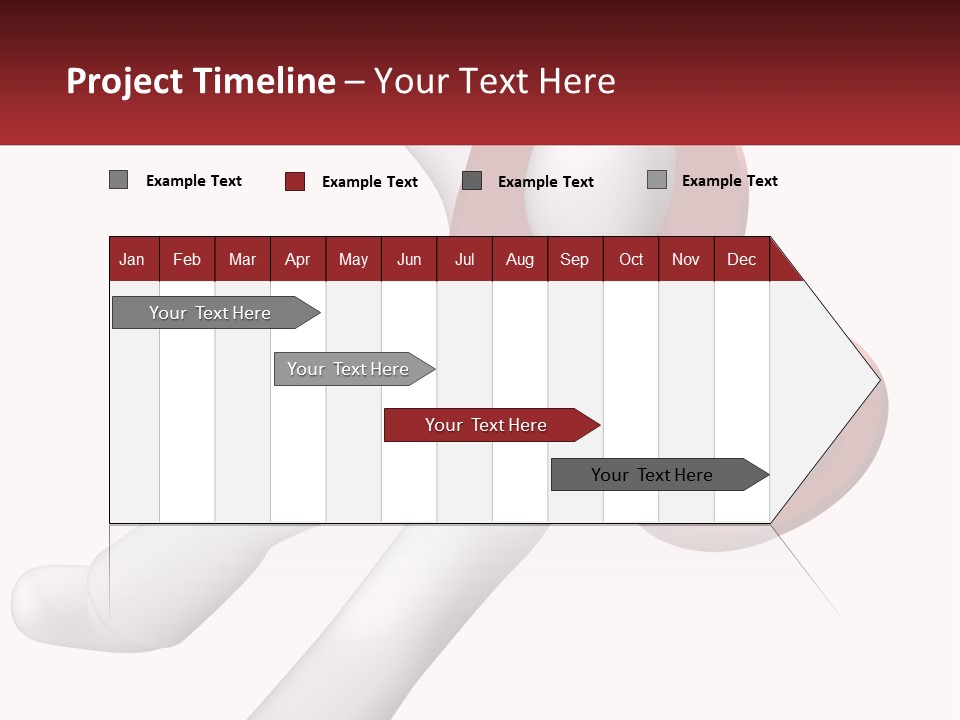 Project Timeline – Your Text Here

Example Text
Example Text
Example Text
Example Text

Jan Feb Mar Apr May Jun Jul Aug Sep Oct Nov Dec

Your Text Here

Your Text Here

Your Text Here

Your Text Here